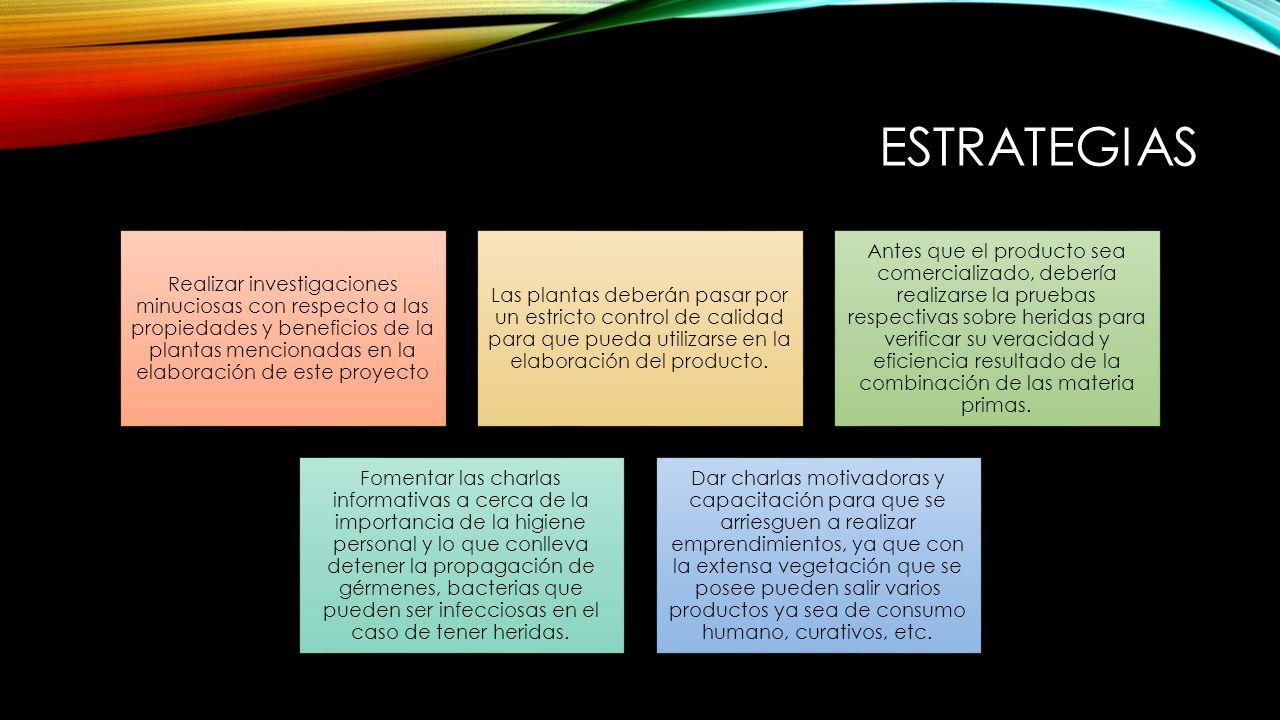 ESTRATEGIAS

Realizar investigaciones minuciosas con respecto a las propiedades y beneficios de la plantas mencionadas en la elaboración de este proyecto

Las plantas deberán pasar por un estricto control de calidad para que pueda utilizarse en la elaboración del producto.

Antes que el producto sea comercializado, debería realizarse la pruebas respectivas sobre heridas para verificar su veracidad y eficiencia resultado de la combinación de las materia primas.

Fomentar las charlas informativas a cerca de la importancia de la higiene personal y lo que conlleva detener la propagación de gérmenes, bacterias que pueden ser infecciosas en el caso de tener heridas.

Dar charlas motivadoras y capacitación para que se arriesguen a realizar emprendimientos, ya que con la extensa vegetación que se posee pueden salir varios productos ya sea de consumo humano, curativos, etc.